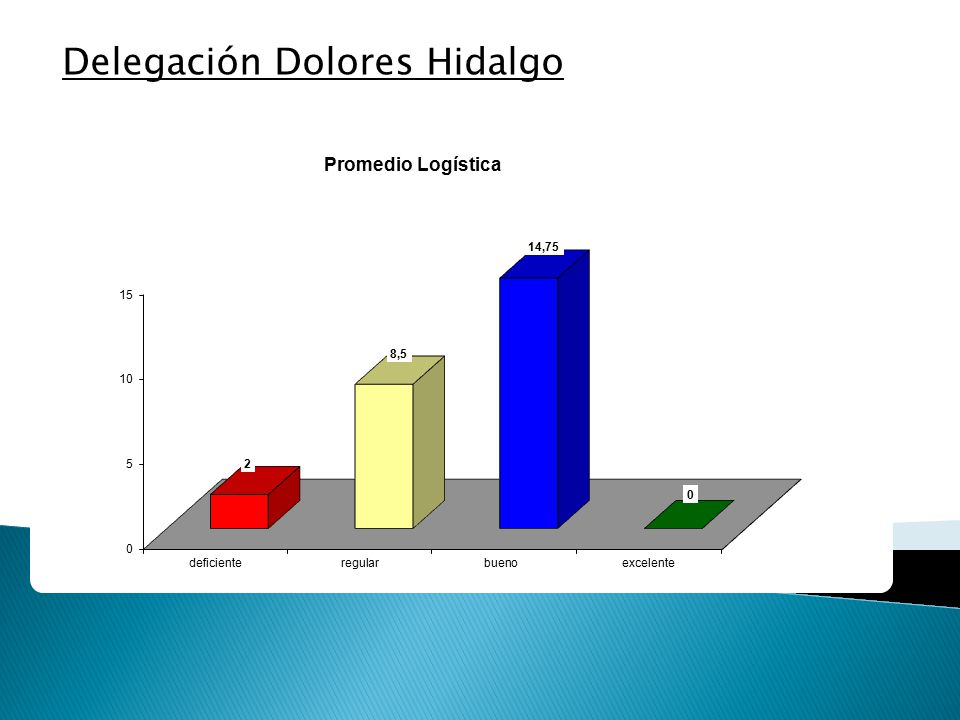 Delegación Dolores Hidalgo

Promedio Logística

15
10
5
0

2
8,5
14,75
0

deficiente
regular
bueno
excelente